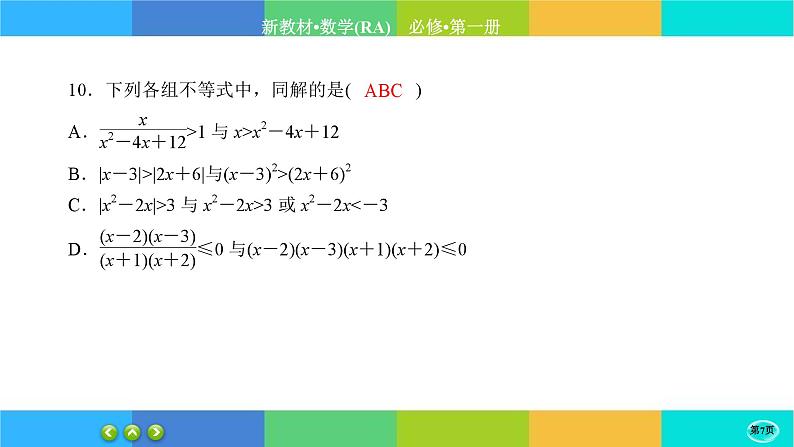 新教材•数学(RA)　必修•第一册

10．下列各组不等式中，同解的是(　ABC　)

A．$\frac{x}{x^2-4x+12}>1$ 与 $x>x^2-4x+12$

B．$|x-3|>|2x+6|$与$(x-3)^2>(2x+6)^2$

C．$|x^2-2x|>3$ 与 $x^2-2x>3$ 或 $x^2-2x<-3$

D．$\frac{(x-2)(x-3)}{(x+1)(x+2)}\leqslant 0$ 与$(x-2)(x-3)(x+1)(x+2)\leqslant 0$

第7页